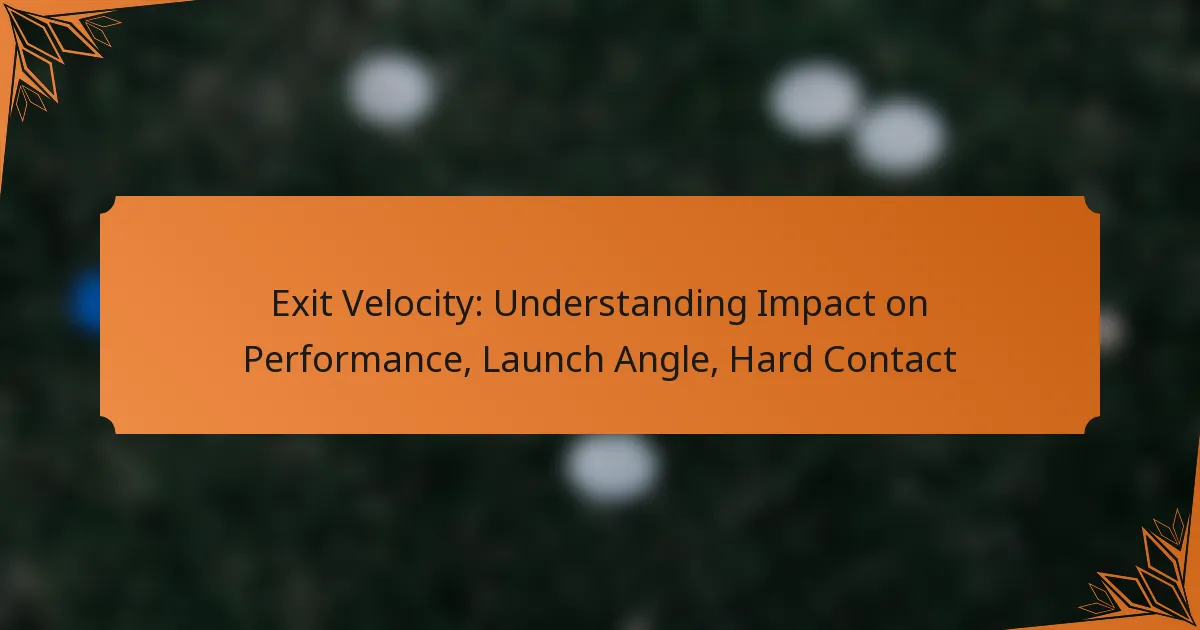 Exit Velocity: Understanding Impact on Performance, Launch Angle, Hard Contact